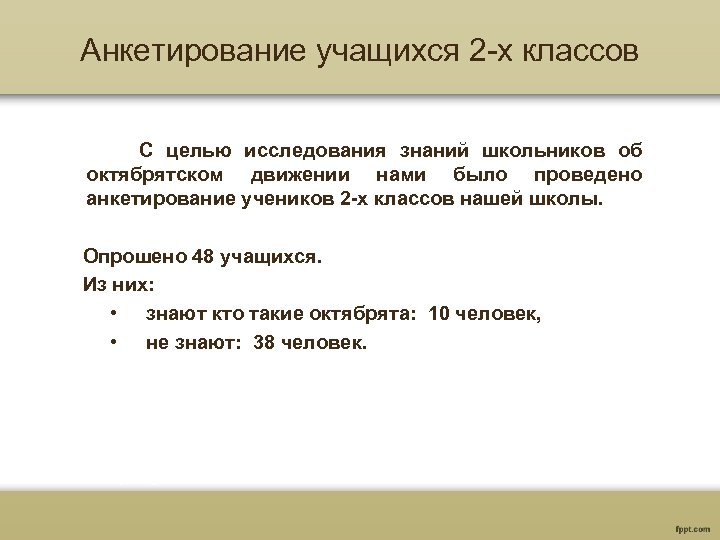 Анкетирование учащихся 2-х классов

С целью исследования знаний школьников об октябрятском движении нами было проведено анкетирование учеников 2-х классов нашей школы.

Опрошено 48 учащихся.
Из них:
• знают кто такие октябрята: 10 человек,
• не знают: 38 человек.

fppt.com